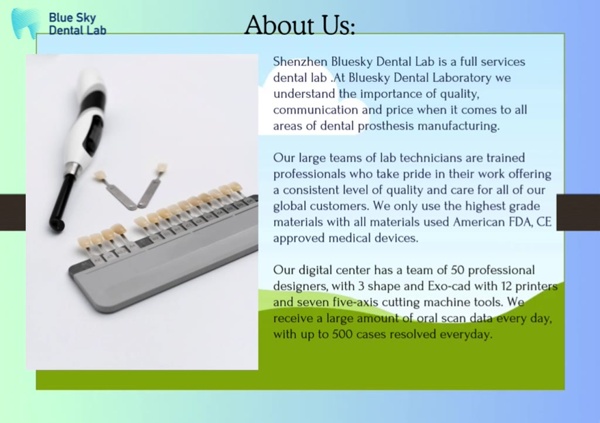 Blue Sky Dental Lab

About Us:

Shenzhen Bluesky Dental Lab is a full services dental lab .At Bluesky Dental Laboratory we understand the importance of quality, communication and price when it comes to all areas of dental prosthesis manufacturing.

Our large teams of lab technicians are trained professionals who take pride in their work offering a consistent level of quality and care for all of our global customers. We only use the highest grade materials with all materials used American FDA, CE approved medical devices.

Our digital center has a team of 50 professional designers, with 3 shape and Exo-cad with 12 printers and seven five-axis cutting machine tools. We receive a large amount of oral scan data every day, with up to 500 cases resolved everyday.